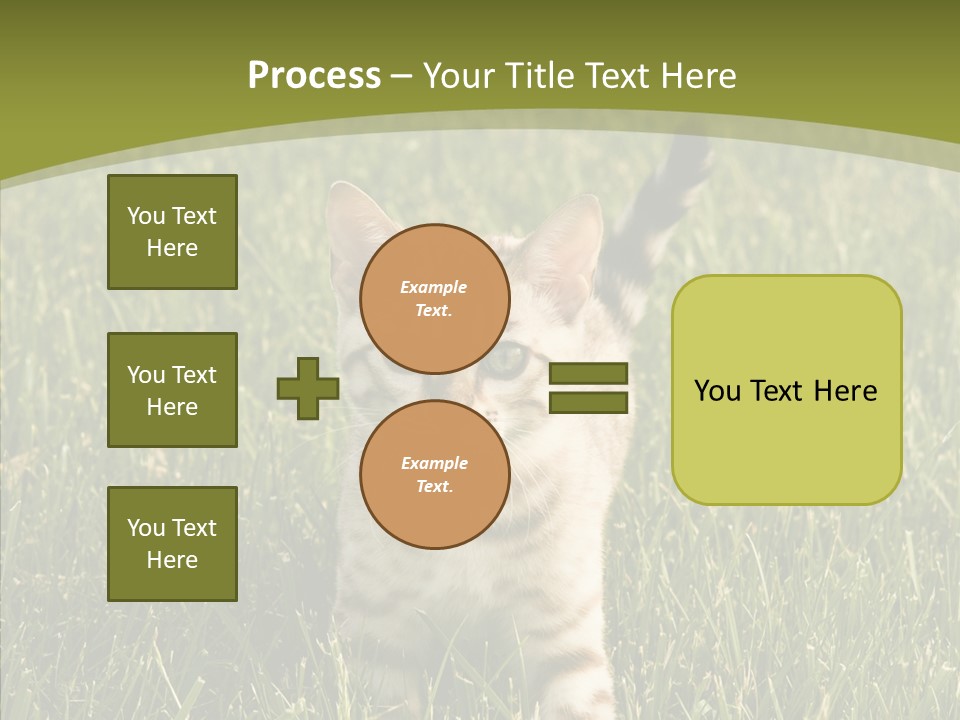 Process – Your Title Text Here

You Text Here

You Text Here

You Text Here

Example Text.

Example Text.

You Text Here